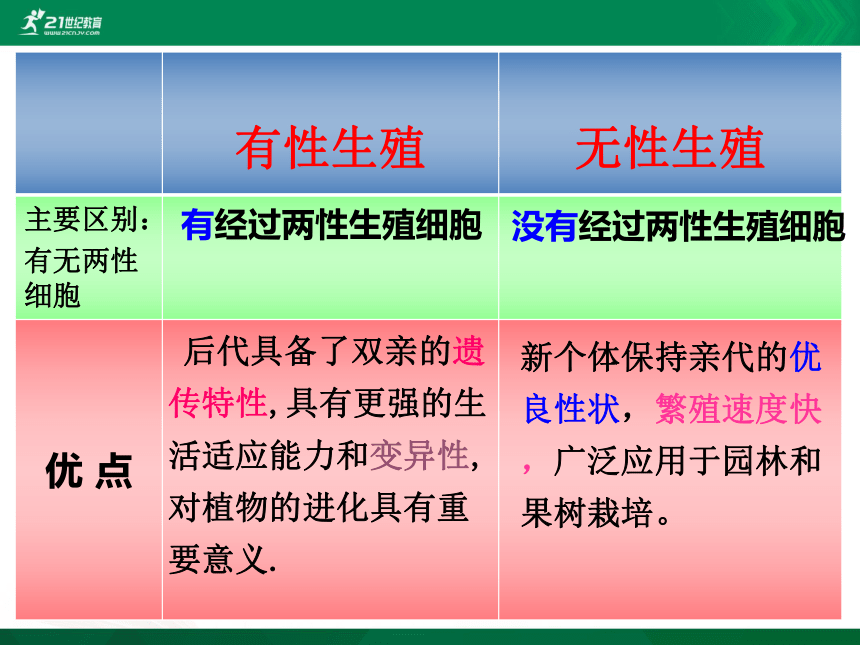 21世纪教育
www.21cnjy.com

|  | 有性生殖 | 无性生殖 |
|---|---|---|
| 主要区别：有无两性细胞 | 有经过两性生殖细胞 | 没有经过两性生殖细胞 |
| 优 点 | 后代具备了双亲的遗传特性，具有更强的生活适应能力和变异性，对植物的进化具有重要意义. | 新个体保持亲代的优良性状，繁殖速度快，广泛应用于园林和果树栽培。 |